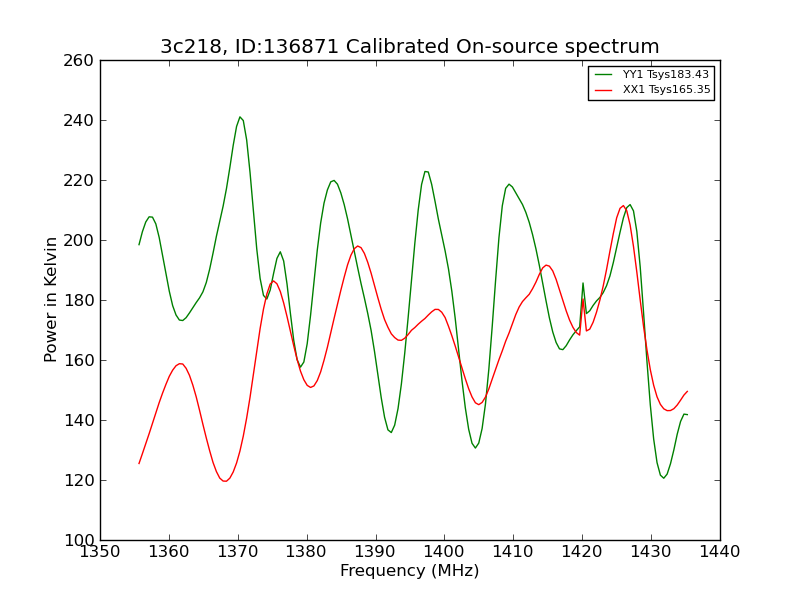 3c218, ID:136871 Calibrated On-source spectrum

YY1 Tsys183.43
XX1 Tsys165.35

Power in Kelvin

260
240
220
200
180
160
140
120
100

1350 1360 1370 1380 1390 1400 1410 1420 1430 1440

Frequency (MHz)